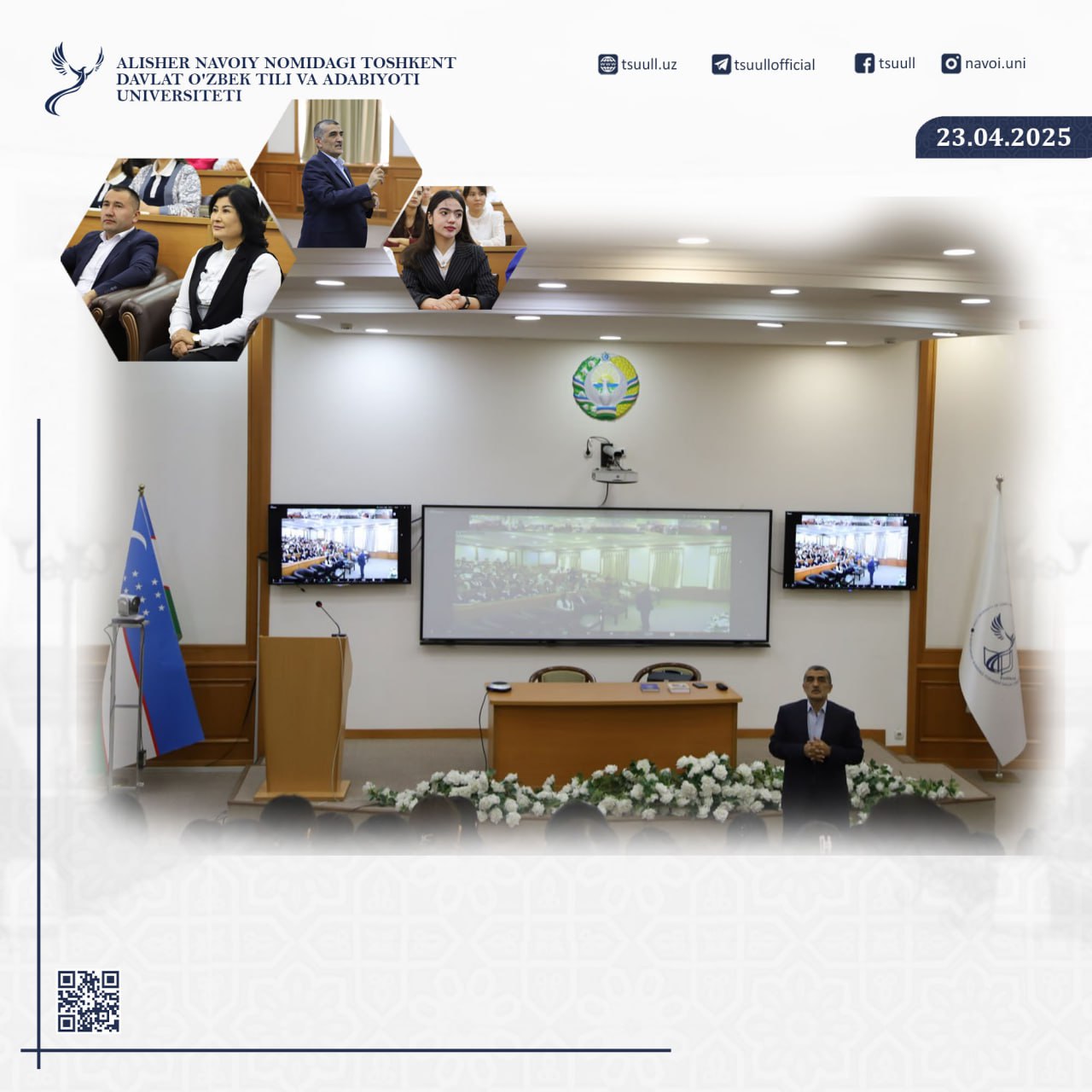 ALISHER NAVOIY NOMIDAGI TOSHKENT DAVLAT O'ZBEK TILI VA ADABIYOTI UNIVERSITETI

tsuull.uz tsuullofficial tsuull navoi.uni

23.04.2025